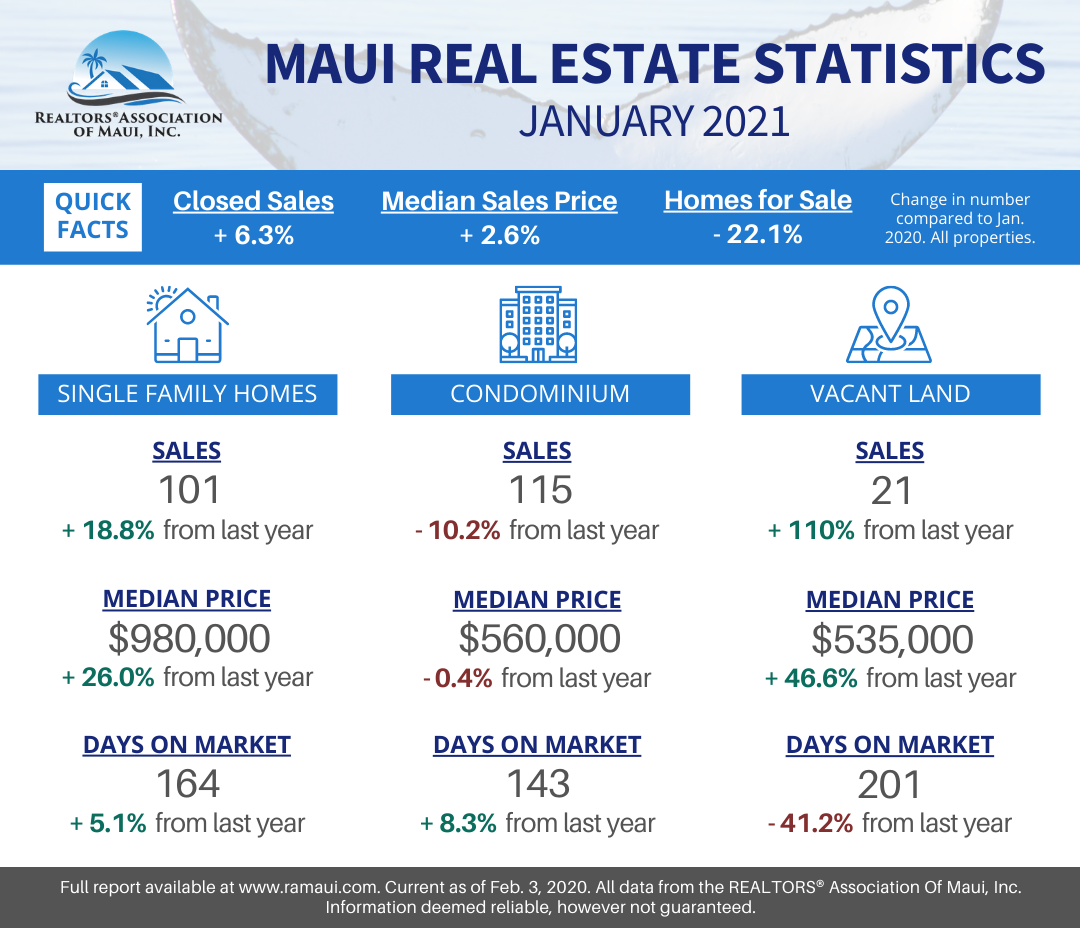 REALTORS® ASSOCIATION OF MAUI, INC.

MAUI REAL ESTATE STATISTICS
JANUARY 2021

QUICK FACTS

Closed Sales
+ 6.3%

Median Sales Price
+ 2.6%

Homes for Sale
- 22.1%

Change in number compared to Jan. 2020. All properties.

SINGLE FAMILY HOMES

SALES
101
+ 18.8% from last year

MEDIAN PRICE
$980,000
+ 26.0% from last year

DAYS ON MARKET
164
+ 5.1% from last year

CONDOMINIUM

SALES
115
- 10.2% from last year

MEDIAN PRICE
$560,000
- 0.4% from last year

DAYS ON MARKET
143
+ 8.3% from last year

VACANT LAND

SALES
21
+ 110% from last year

MEDIAN PRICE
$535,000
+ 46.6% from last year

DAYS ON MARKET
201
- 41.2% from last year

Full report available at www.ramaui.com. Current as of Feb. 3, 2020. All data from the REALTORS® Association Of Maui, Inc. Information deemed reliable, however not guaranteed.